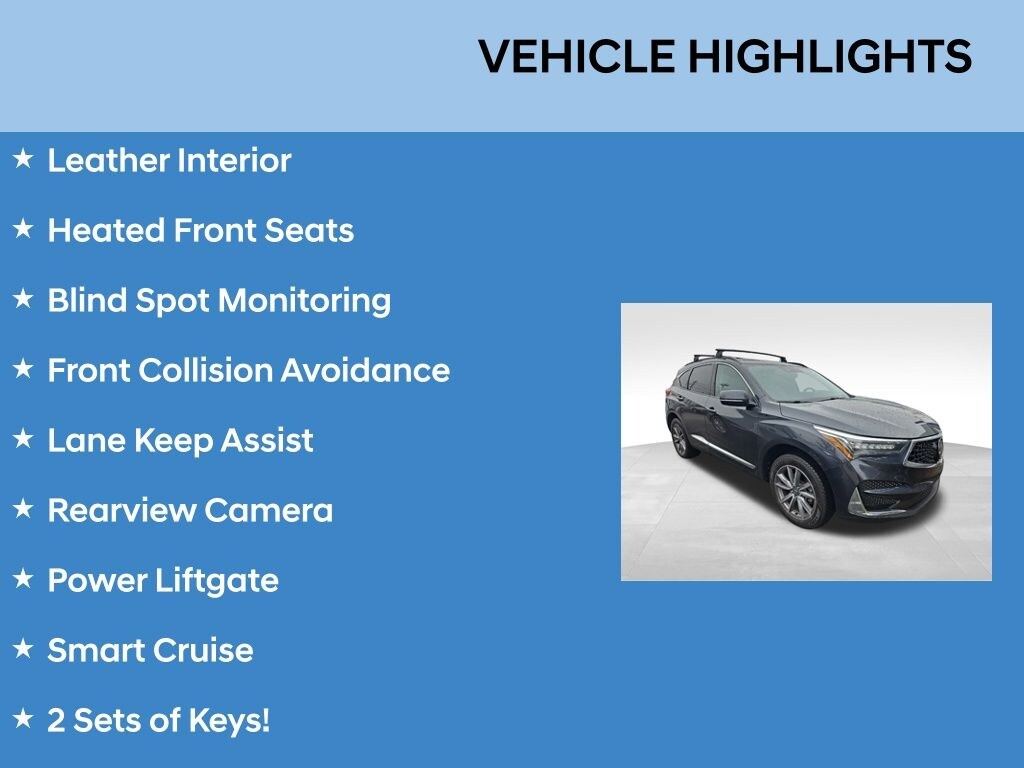 VEHICLE HIGHLIGHTS

★ Leather Interior

★ Heated Front Seats

★ Blind Spot Monitoring

★ Front Collision Avoidance

★ Lane Keep Assist

★ Rearview Camera

★ Power Liftgate

★ Smart Cruise

★ 2 Sets of Keys!